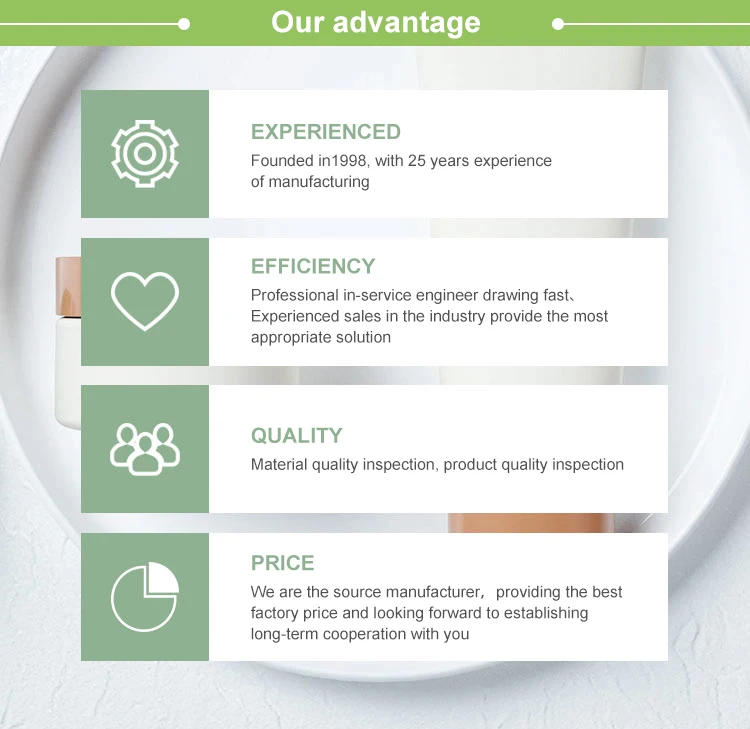 Our advantage

EXPERIENCED
Founded in1998, with 25 years experience of manufacturing

EFFICIENCY
Professional in-service engineer drawing fast、Experienced sales in the industry provide the most appropriate solution

QUALITY
Material quality inspection, product quality inspection

PRICE
We are the source manufacturer，providing the best factory price and looking forward to establishing long-term cooperation with you